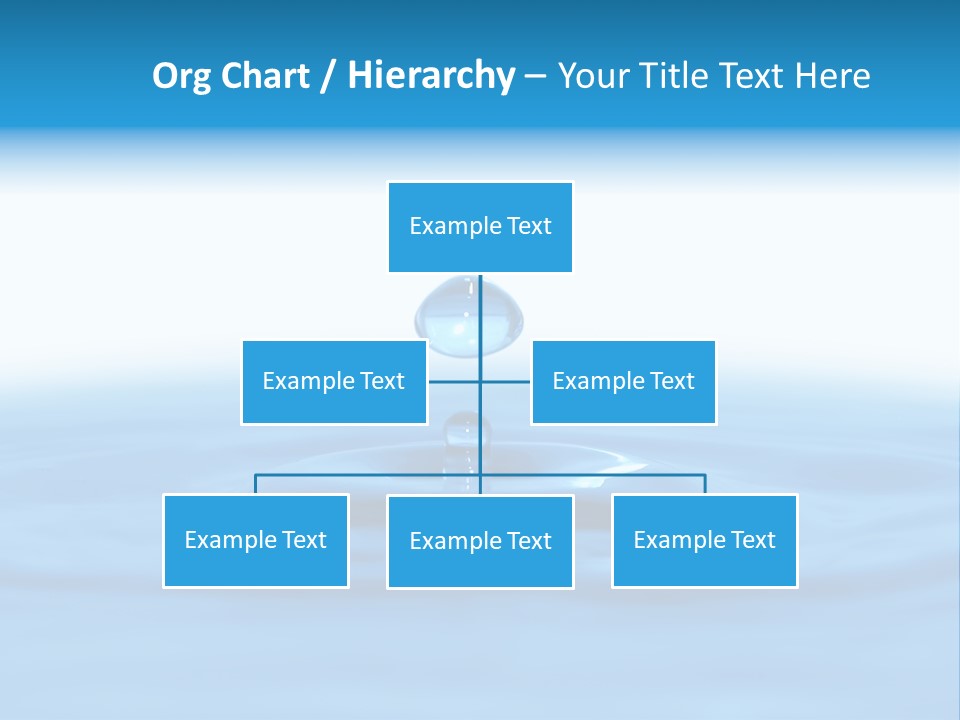 Org Chart / Hierarchy – Your Title Text Here

Example Text

Example Text

Example Text

Example Text

Example Text

Example Text